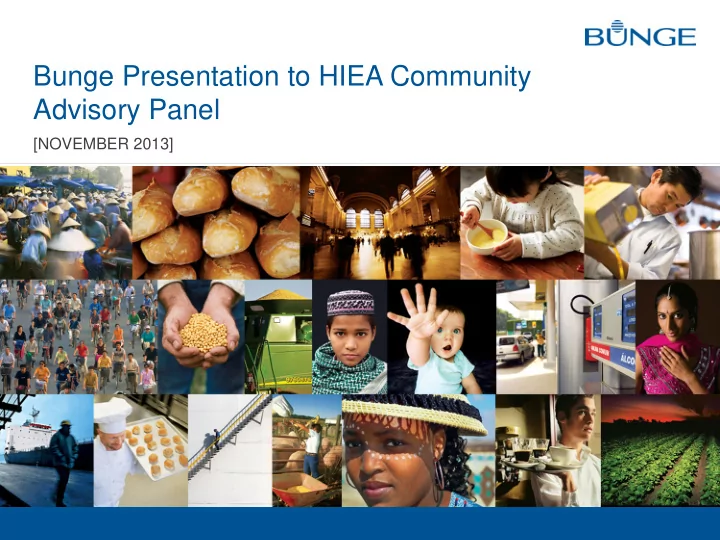 BUNGE

Bunge Presentation to HIEA Community Advisory Panel

[NOVEMBER 2013]

ÁLCO